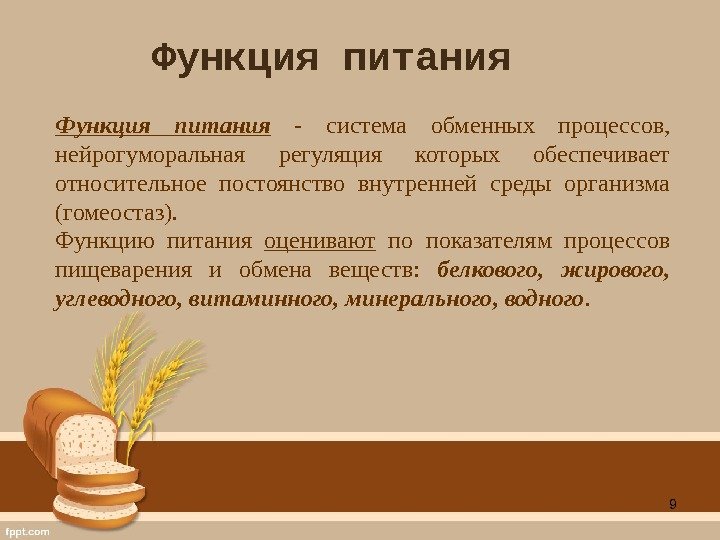 Функция питания

Функция питания - система обменных процессов, нейрогуморальная регуляция которых обеспечивает относительное постоянство внутренней среды организма (гомеостаз).
Функцию питания оценивают по показателям процессов пищеварения и обмена веществ: белкового, жирового, углеводного, витаминного, минерального, водного.

9

fppt.com